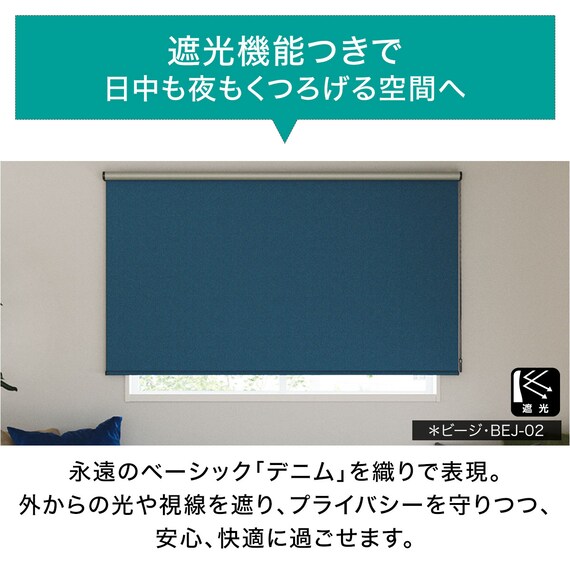 遮光機能つきで
日中も夜もくつろげる空間へ

遮光

＊ビージ・BEJ-02

永遠のベーシック「デニム」を織りで表現。
外からの光や視線を遮り、プライバシーを守りつつ、
安心、快適に過ごせます。